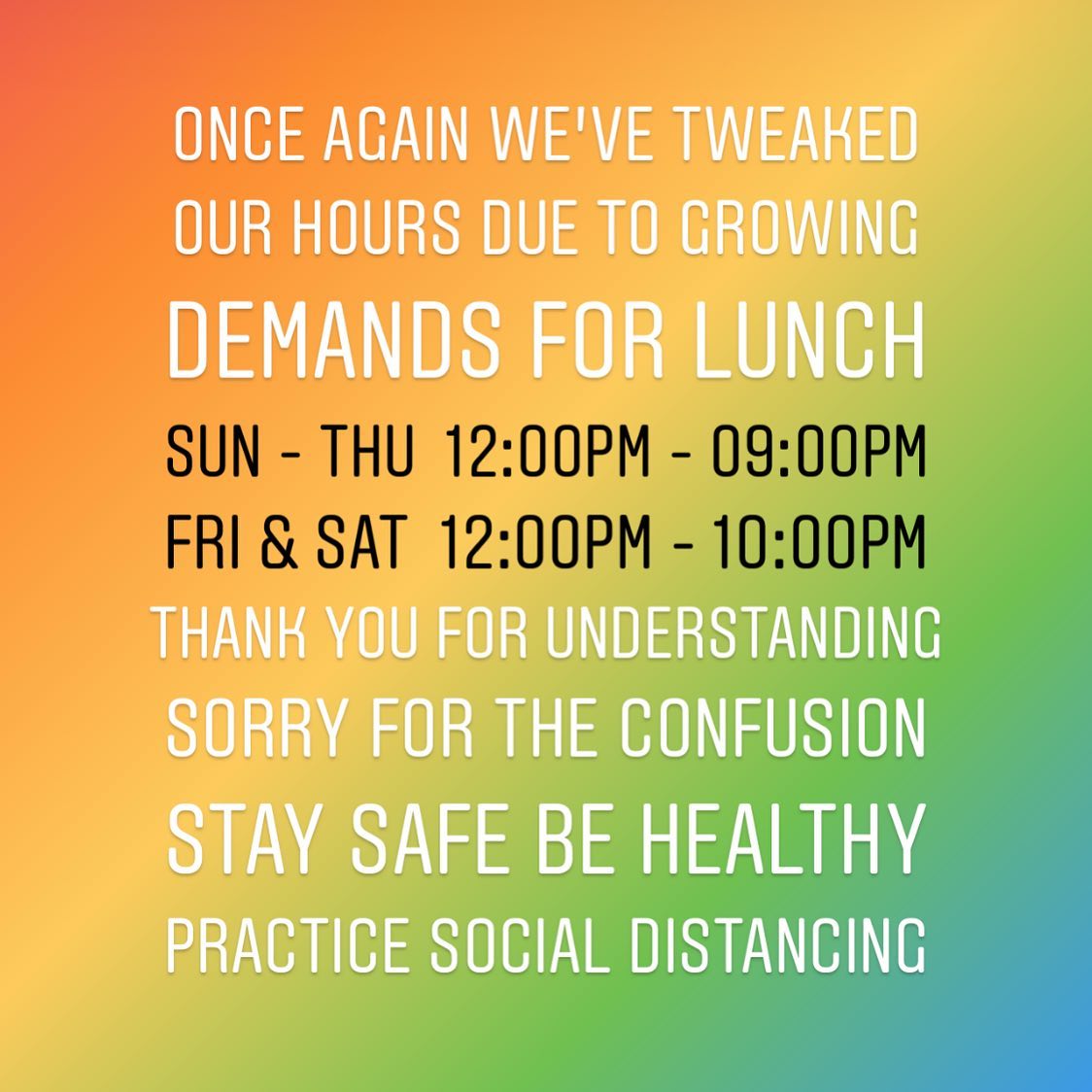 ONCE AGAIN WE'VE TWEAKED OUR HOURS DUE TO GROWING DEMANDS FOR LUNCH

SUN - THU 12:00PM - 09:00PM
FRI & SAT 12:00PM - 10:00PM

THANK YOU FOR UNDERSTANDING
SORRY FOR THE CONFUSION
STAY SAFE BE HEALTHY
PRACTICE SOCIAL DISTANCING